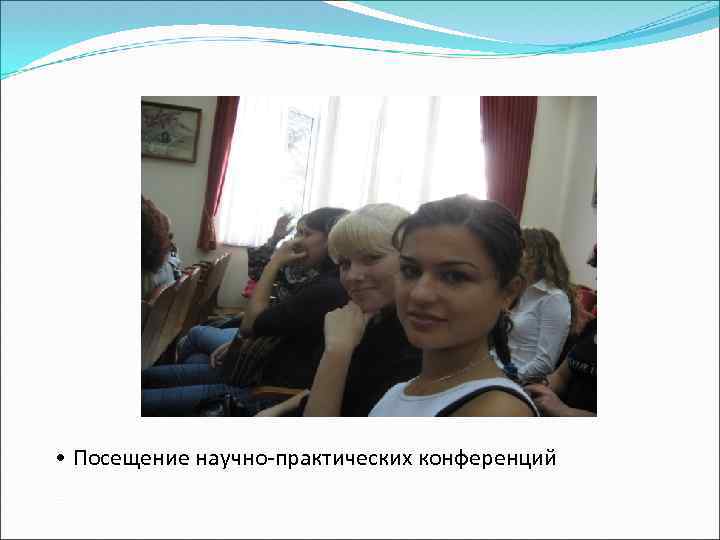 • Посещение научно-практических конференций